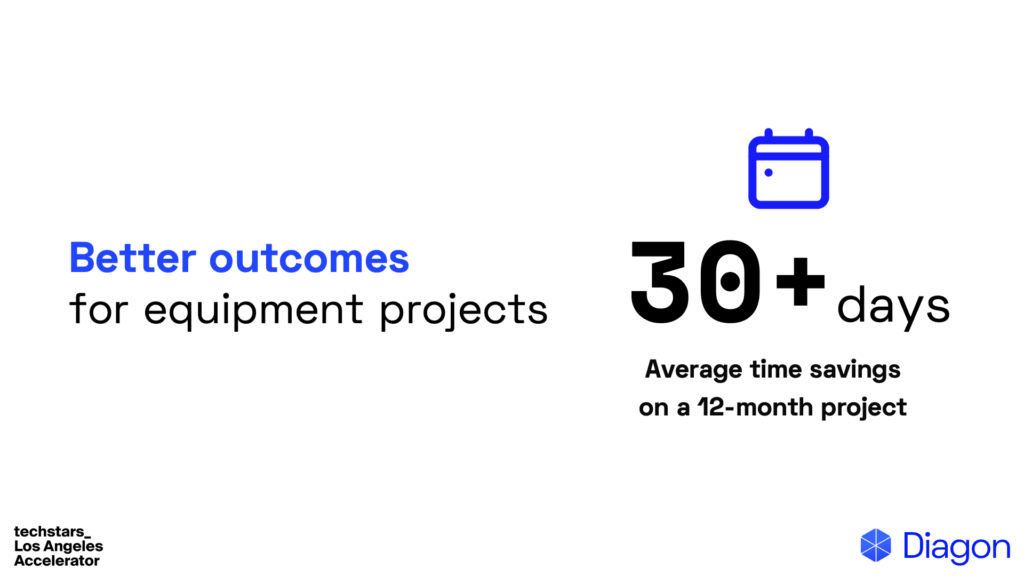 Better outcomes
for equipment projects

30+ days

Average time savings
on a 12-month project

techstars_
Los Angeles
Accelerator

Diagon